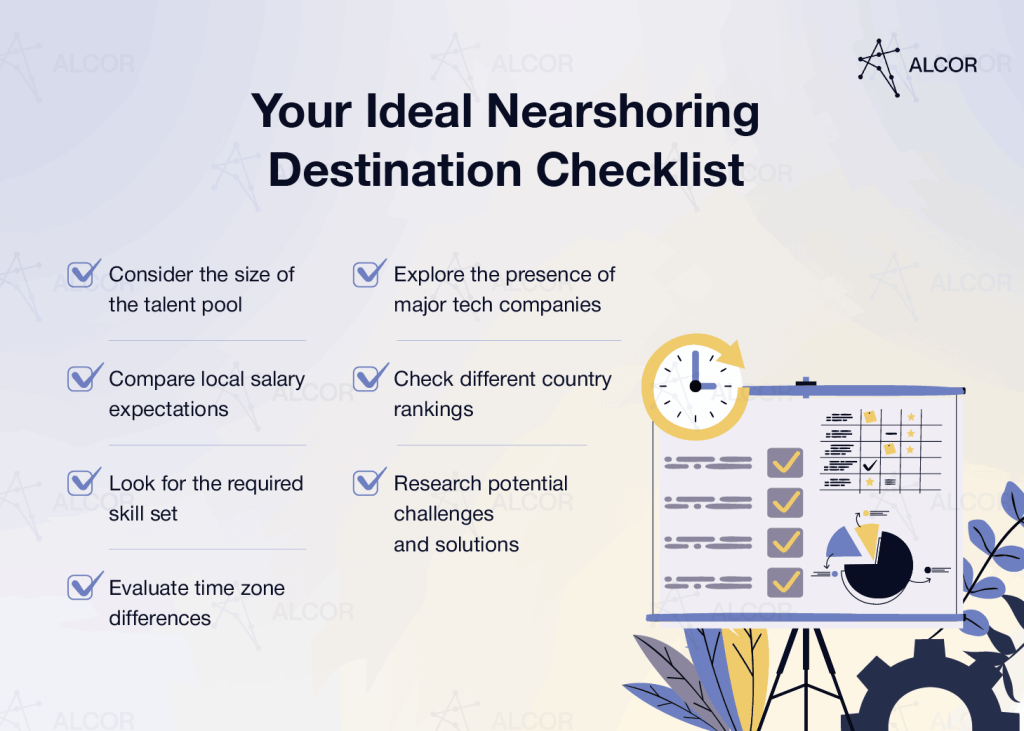 ALCOR

Your Ideal Nearshoring Destination Checklist

Consider the size of the talent pool

Compare local salary expectations

Look for the required skill set

Evaluate time zone differences

Explore the presence of major tech companies

Check different country rankings

Research potential challenges and solutions